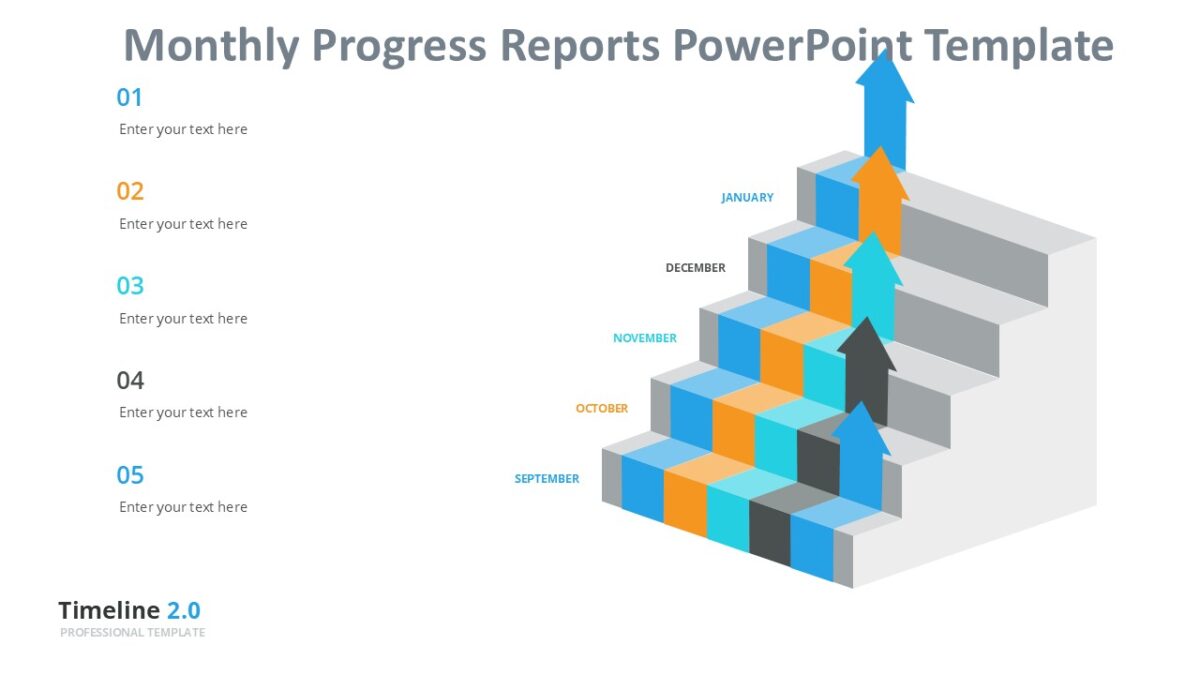 Monthly Progress Reports PowerPoint Template

01
Enter your text here

02
Enter your text here

03
Enter your text here

04
Enter your text here

05
Enter your text here

JANUARY
DECEMBER
NOVEMBER
OCTOBER
SEPTEMBER

Timeline 2.0
PROFESSIONAL TEMPLATE